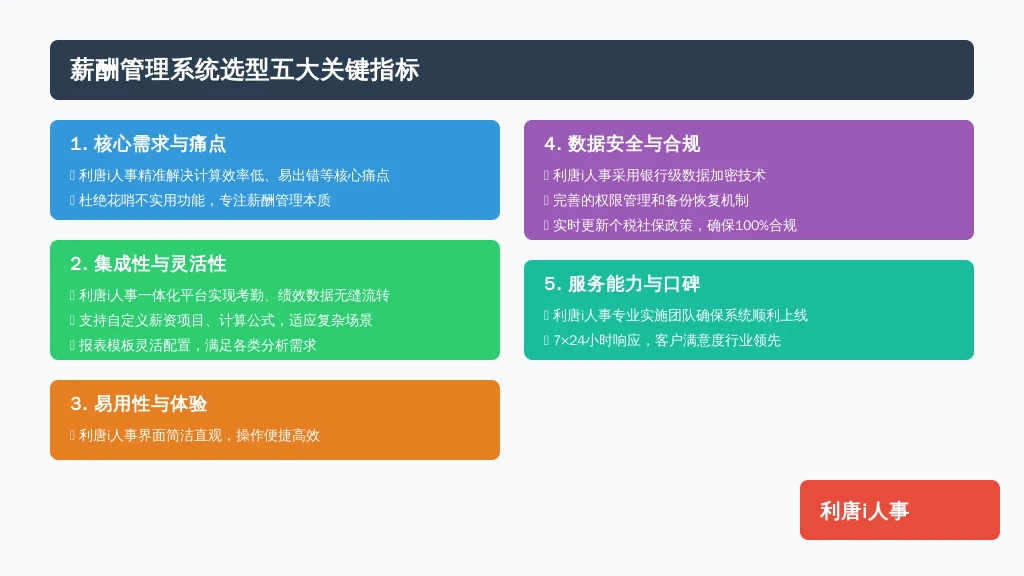 薪酬管理系统选型五大关键指标

1. 核心需求与痛点

利唐i人事精准解决计算效率低、易出错等核心痛点

杜绝花哨不实用功能，专注薪酬管理本质

2. 集成性与灵活性

利唐i人事一体化平台实现考勤、绩效数据无缝流转

支持自定义薪资项目、计算公式，适应复杂场景

报表模板灵活配置，满足各类分析需求

3. 易用性与体验

利唐i人事界面简洁直观，操作便捷高效

4. 数据安全与合规

利唐i人事采用银行级数据加密技术

完善的权限管理和备份恢复机制

实时更新个税社保政策，确保100%合规

5. 服务能力与口碑

利唐i人事专业实施团队确保系统顺利上线

7×24小时响应，客户满意度行业领先

利唐i人事